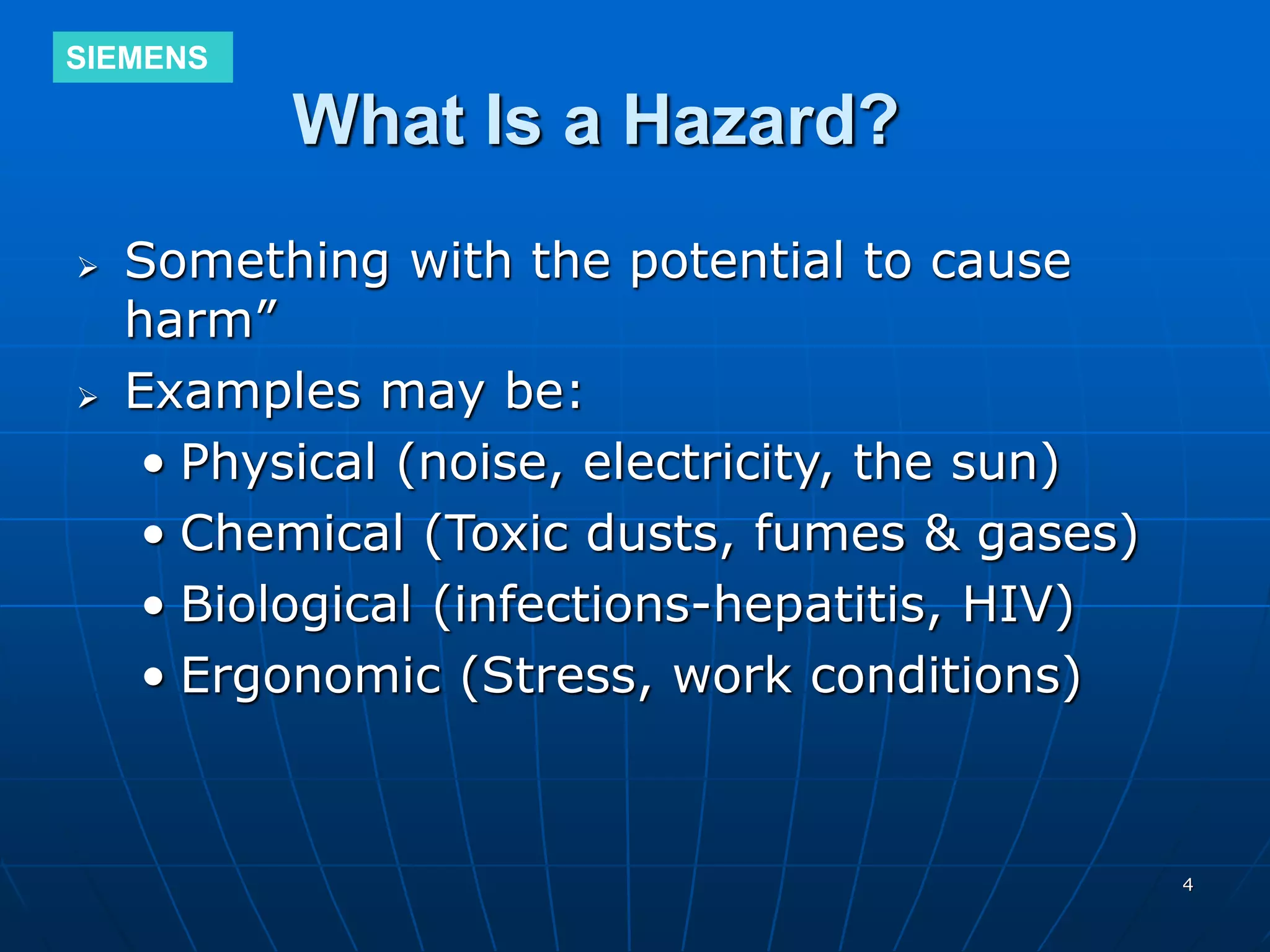 SIEMENS

What Is a Hazard?

➢ Something with the potential to cause harm”

➢ Examples may be:

• Physical (noise, electricity, the sun)
• Chemical (Toxic dusts, fumes & gases)
• Biological (infections-hepatitis, HIV)
• Ergonomic (Stress, work conditions)

4